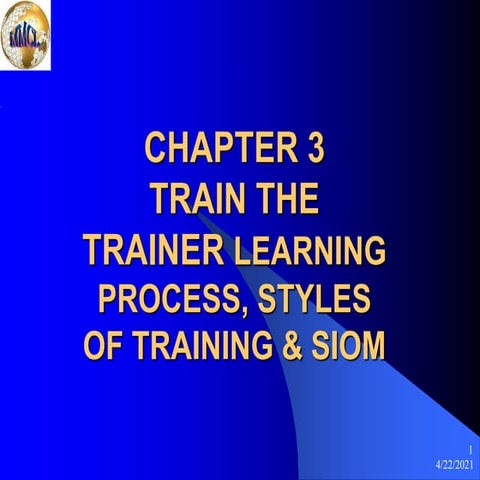 MMCL

CHAPTER 3
TRAIN THE
TRAINER LEARNING
PROCESS, STYLES
OF TRAINING & SIOM

1
4/22/2021